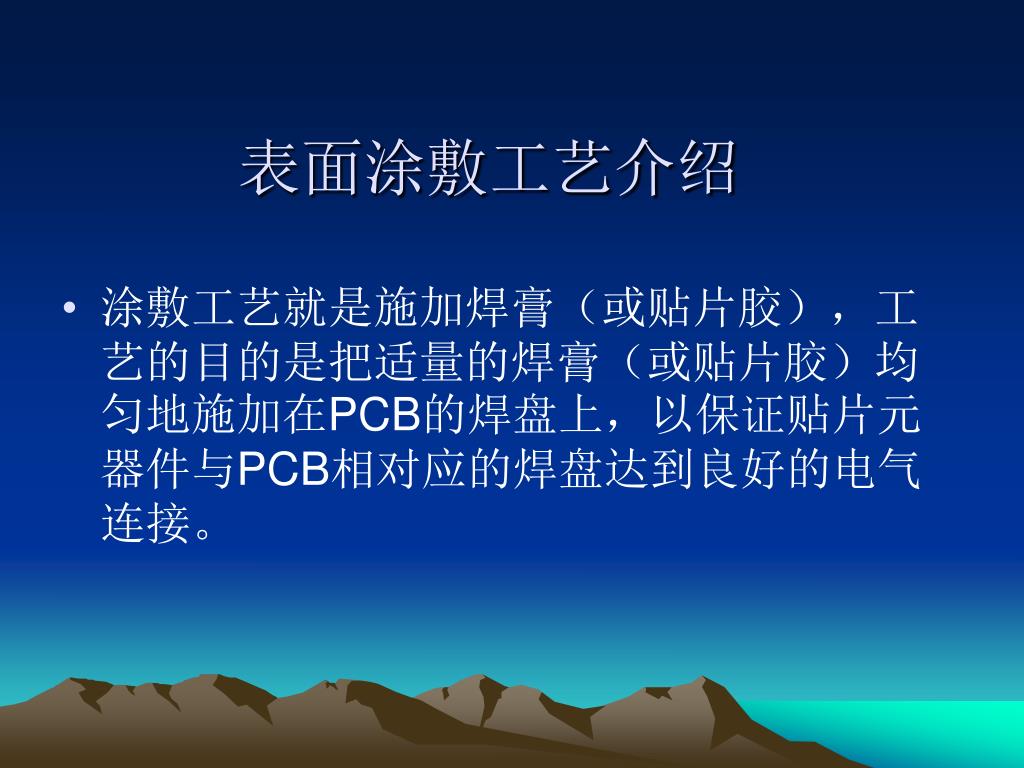 表面涂敷工艺介绍

• 涂敷工艺就是施加焊膏（或贴片胶），工艺的目的是把适量的焊膏（或贴片胶）均匀地施加在PCB的焊盘上，以保证贴片元器件与PCB相对应的焊盘达到良好的电气连接。